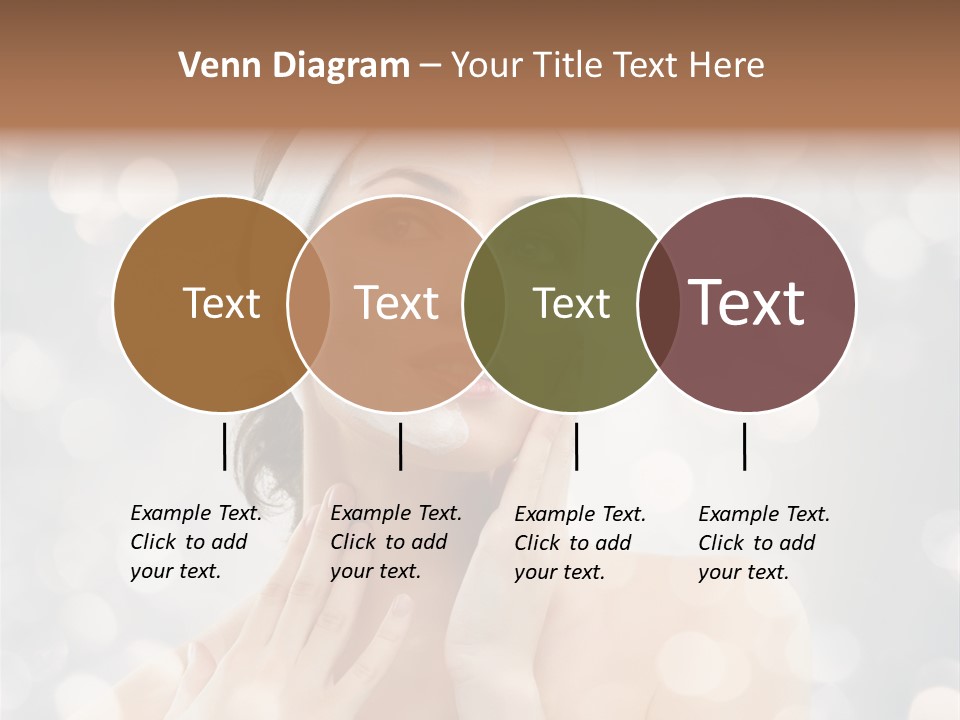 Venn Diagram – Your Title Text Here

Text

Text

Text

Text

Example Text. Click to add your text.

Example Text. Click to add your text.

Example Text. Click to add your text.

Example Text. Click to add your text.